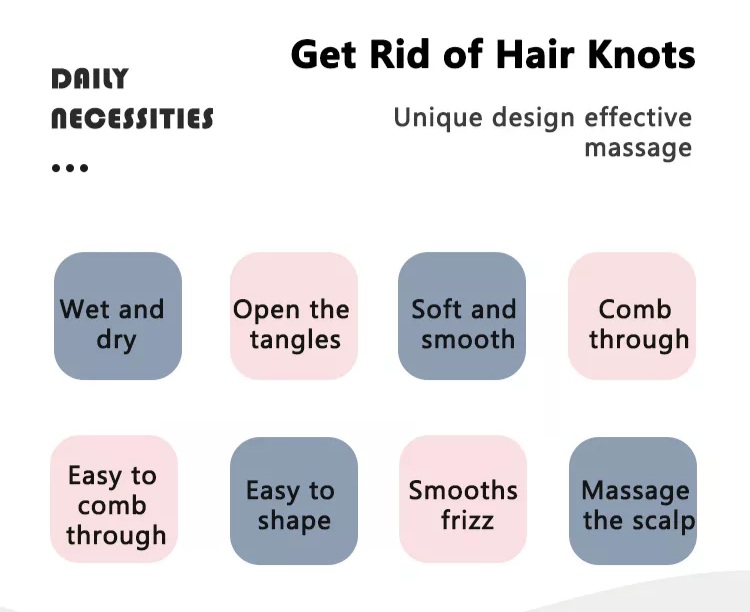 DAILY NECESSITIES
...

Get Rid of Hair Knots

Unique design effective massage

Wet and dry

Open the tangles

Soft and smooth

Comb through

Easy to comb through

Easy to shape

Smooths frizz

Massage the scalp